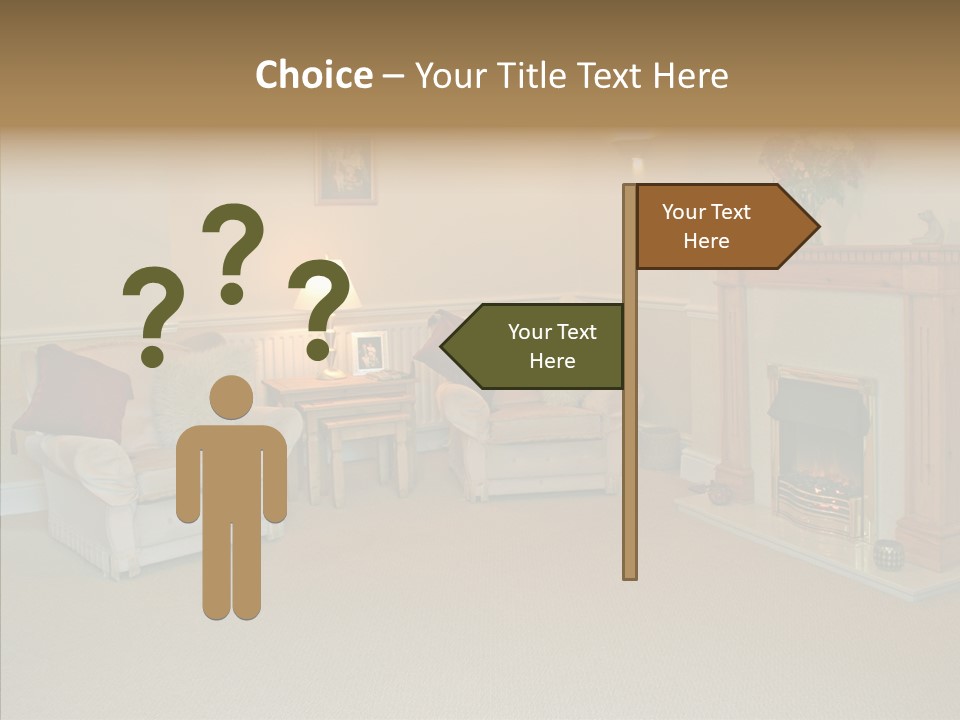 Choice – Your Title Text Here

? ? ?

Your Text Here

Your Text Here